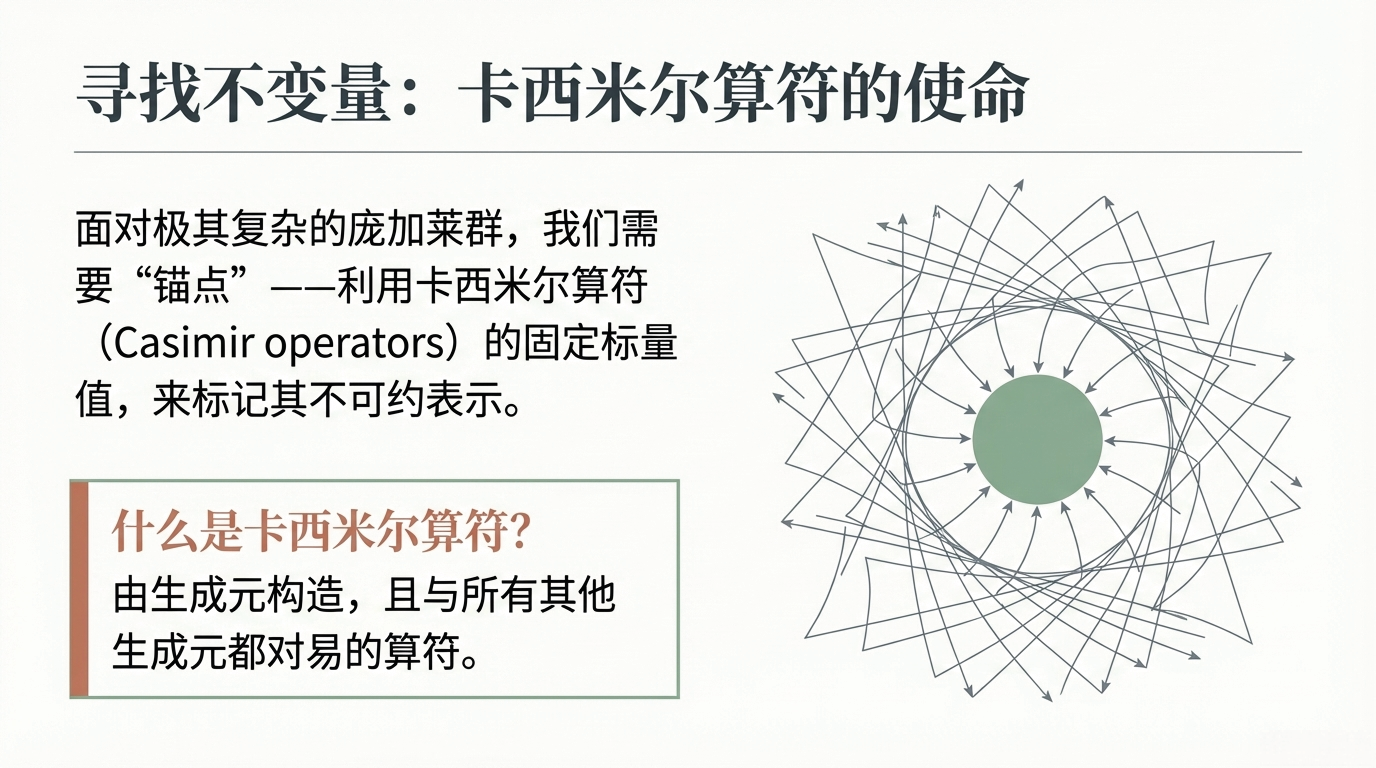 寻找不变量：卡西米尔算符的使命

面对极其复杂的庞加莱群，我们需要“锚点”——利用卡西米尔算符（Casimir operators）的固定标量值，来标记其不可约表示。

什么是卡西米尔算符?

由生成元构造，且与所有其他生成元都对易的算符。